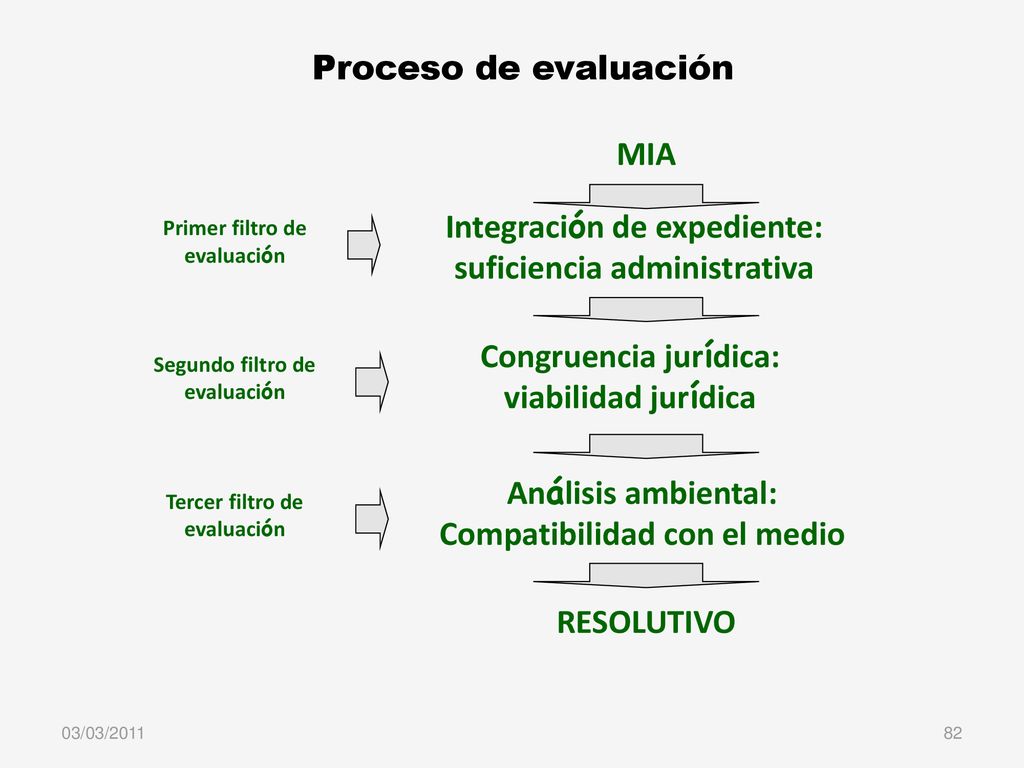 Proceso de evaluación

MIA

Primer filtro de evaluación

Integración de expediente: suficiencia administrativa

Segundo filtro de evaluación

Congruencia jurídica: viabilidad jurídica

Tercer filtro de evaluación

Análisis ambiental: Compatibilidad con el medio

RESOLUTIVO

03/03/2011

82